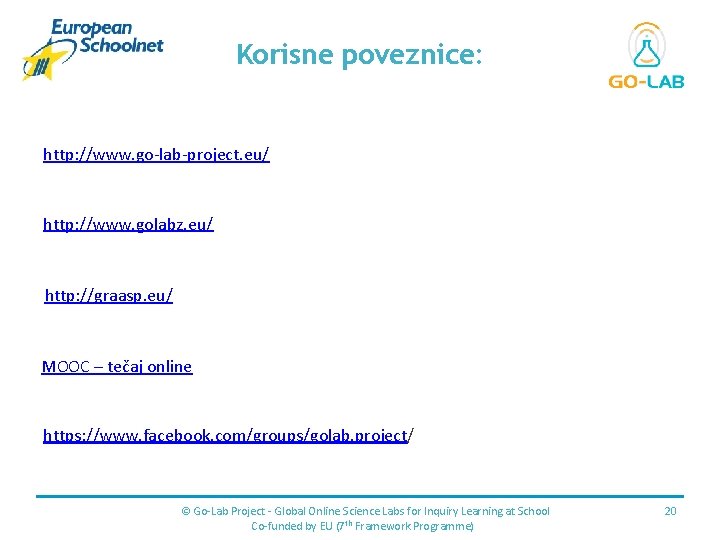 European Schoolnet

Korisne poveznice:

GO-LAB

http://www.go-lab-project.eu/

http://www.golabz.eu/

http://graasp.eu/

MOOC – tečaj online

https://www.facebook.com/groups/golab.project/

© Go-Lab Project - Global Online Science Labs for Inquiry Learning at School
Co-funded by EU (7$^{th}$ Framework Programme)

20